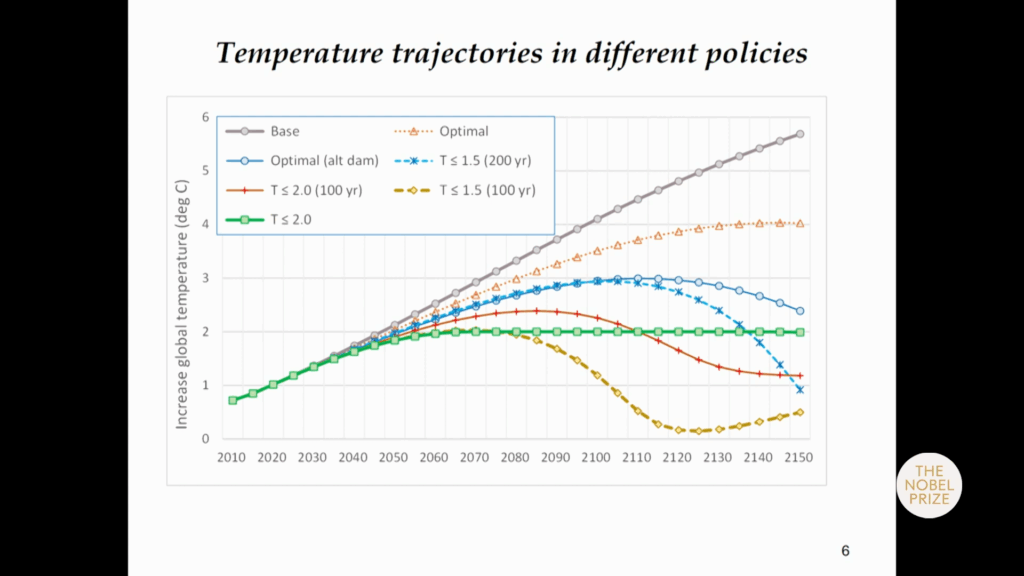 Temperature trajectories in different policies

Base
Optimal
Optimal (alt dam)
T ≤ 1.5 (200 yr)
T ≤ 2.0 (100 yr)
T ≤ 1.5 (100 yr)
T ≤ 2.0

Increase global temperature (deg C)

6
5
4
3
2
1
0

2010 2020 2030 2040 2050 2060 2070 2080 2090 2100 2110 2120 2130 2140 2150

THE NOBEL PRIZE

6